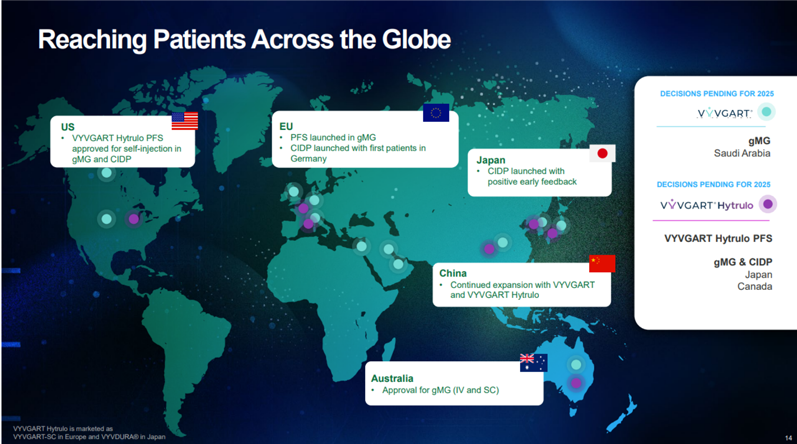 Reaching Patients Across the Globe

US
• VYVGART Hytrulo PFS approved for self-injection in gMG and CIDP

EU
• PFS launched in gMG
• CIDP launched with first patients in Germany

Japan
• CIDP launched with positive early feedback

China
• Continued expansion with VYVGART and VYVGART Hytrulo

Australia
• Approval for gMG (IV and SC)

DECISIONS PENDING FOR 2025
VYVGART

gMG
Saudi Arabia

DECISIONS PENDING FOR 2025
VYVGART Hytrulo

VYVGART Hytrulo PFS

gMG & CIDP
Japan
Canada

VYVGART Hytrulo is marketed as VYVGART-SC in Europe and VYVDURA® in Japan

14